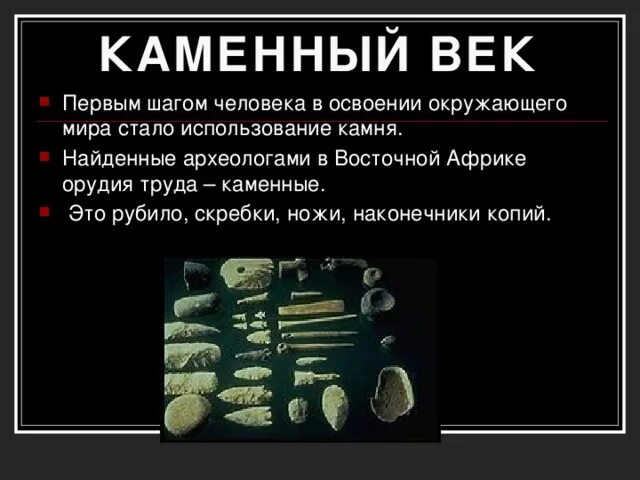 КАМЕННЫЙ ВЕК

Первым шагом человека в освоении окружающего мира стало использование камня.

Найденные археологами в Восточной Африке орудия труда – каменные.

Это рубило, скребки, ножи, наконечники копий.